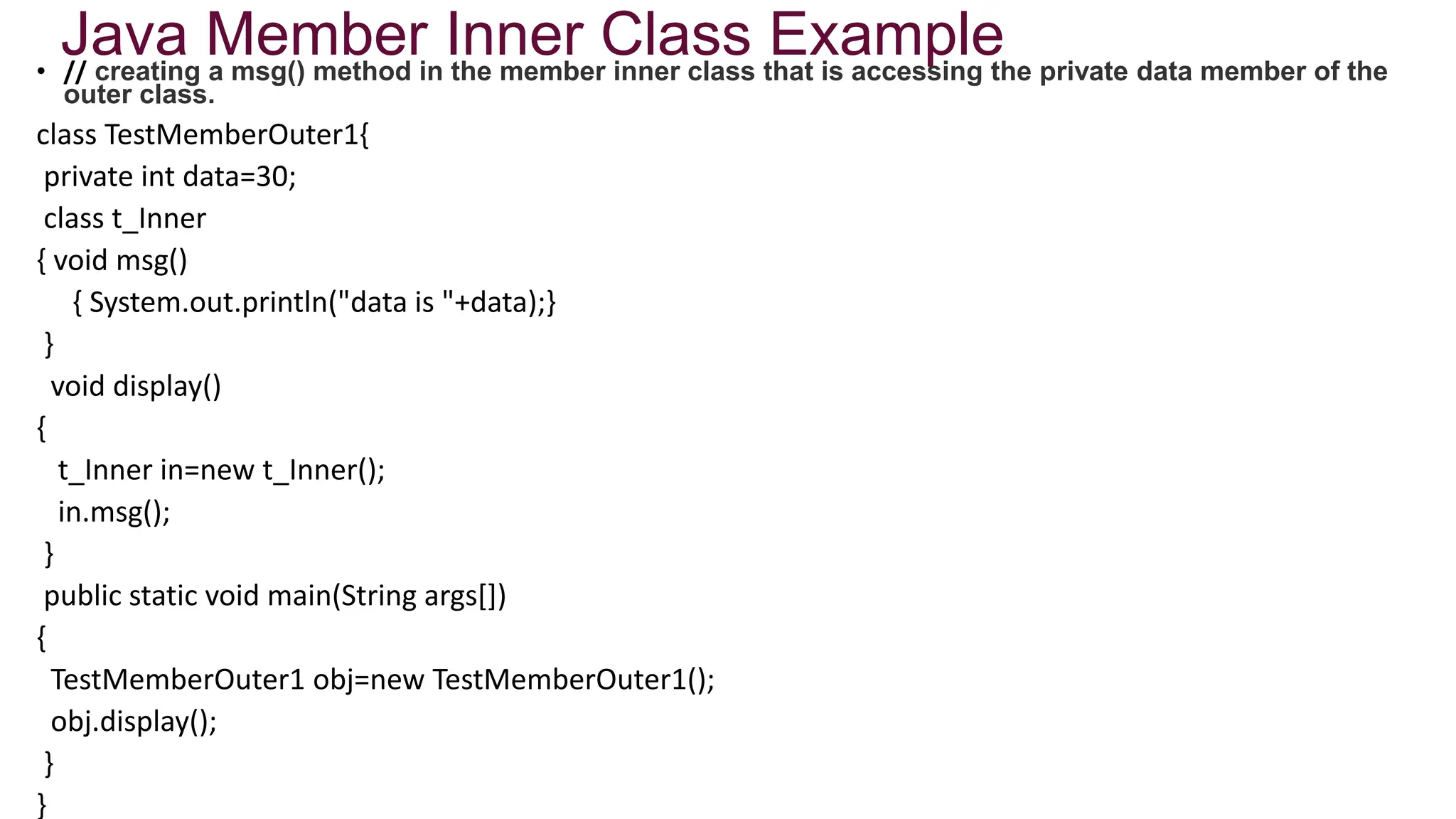 Java Member Inner Class Example

• // creating a msg() method in the member inner class that is accessing the private data member of the outer class.

class TestMemberOuter1{
 private int data=30;
 class t_Inner
{ void msg()
   { System.out.println("data is "+data);}
 }
  void display()
{
  t_Inner in=new t_Inner();
  in.msg();
 }
 public static void main(String args[])
{
  TestMemberOuter1 obj=new TestMemberOuter1();
  obj.display();
 }
}